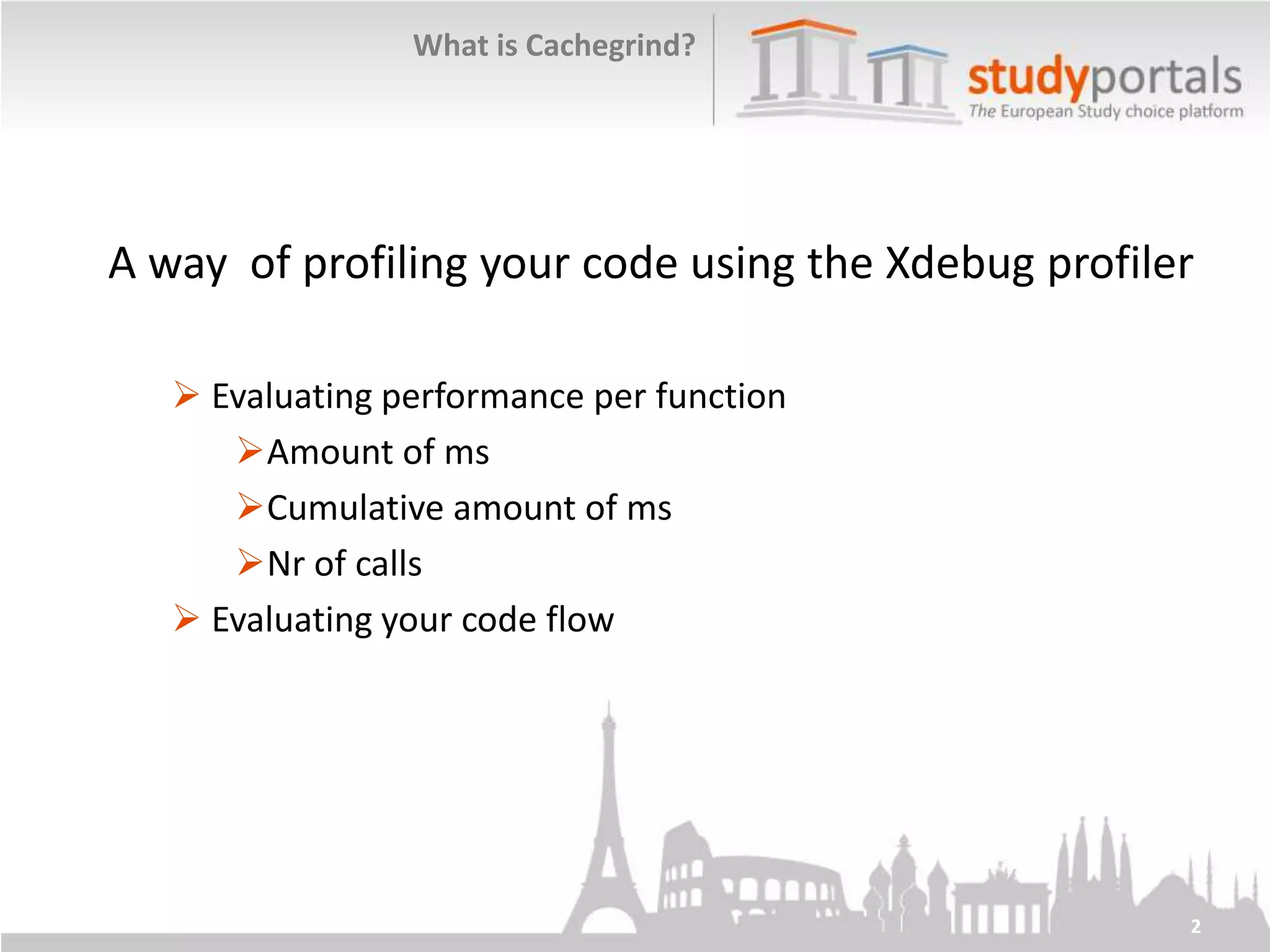 What is Cachegrind?

studyportals
The European Study choice platform

A way  of profiling your code using the Xdebug profiler

➢ Evaluating performance per function
➢ Amount of ms
➢ Cumulative amount of ms
➢ Nr of calls
➢ Evaluating your code flow

2